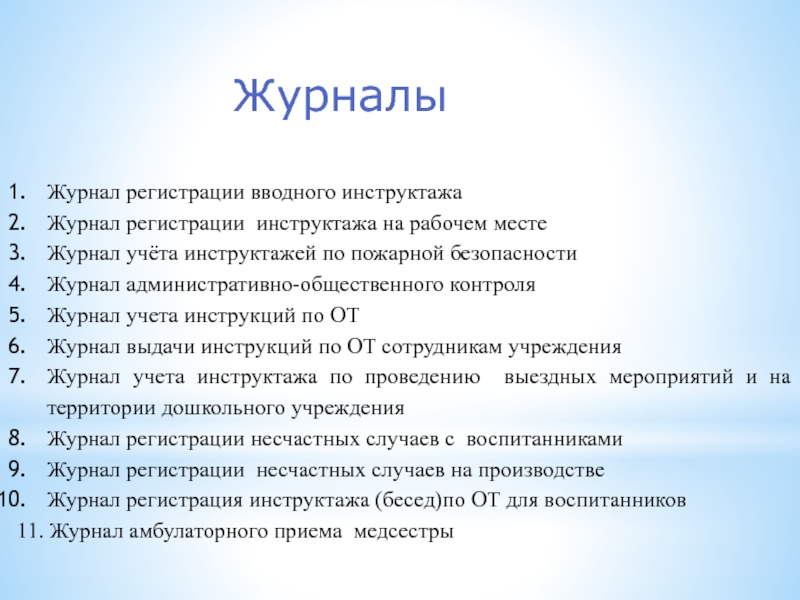 Журналы

1. Журнал регистрации вводного инструктажа
2. Журнал регистрации инструктажа на рабочем месте
3. Журнал учёта инструктажей по пожарной безопасности
4. Журнал административно-общественного контроля
5. Журнал учета инструкций по ОТ
6. Журнал выдачи инструкций по ОТ сотрудникам учреждения
7. Журнал учета инструктажа по проведению выездных мероприятий и на территории дошкольного учреждения
8. Журнал регистрации несчастных случаев с воспитанниками
9. Журнал регистрации несчастных случаев на производстве
10. Журнал регистрация инструктажа (бесед)по ОТ для воспитанников
11. Журнал амбулаторного приема медсестры